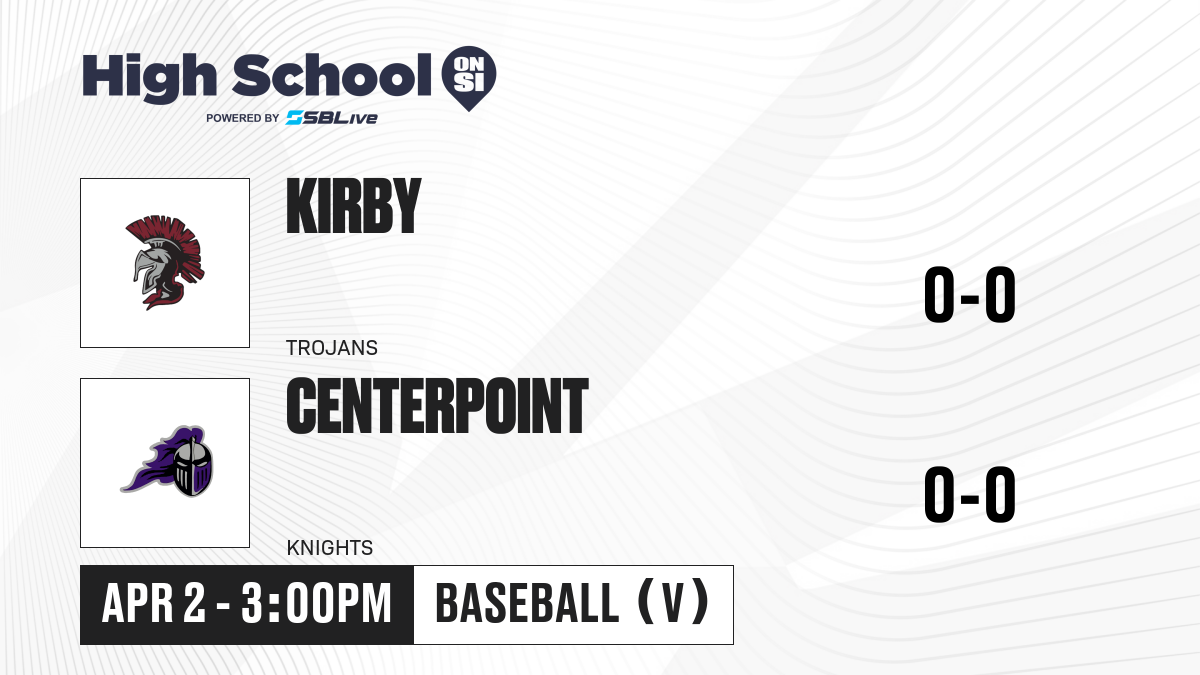 High School ON SI
POWERED BY SBLive

KIRBY
TROJANS
0-0

CENTERPOINT
KNIGHTS
0-0

APR 2 - 3:00PM
BASEBALL (V)